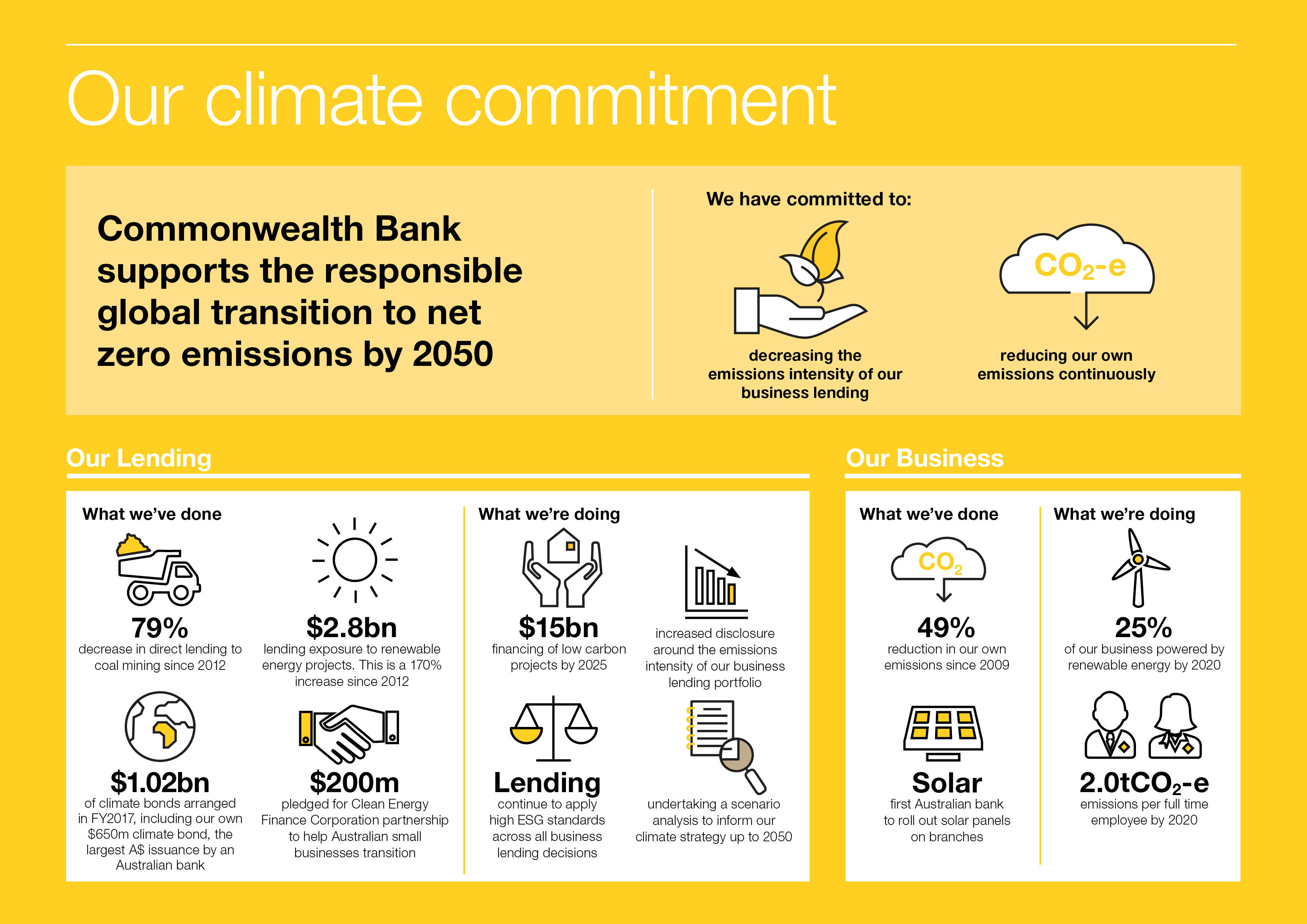 Our climate commitment

Commonwealth Bank supports the responsible global transition to net zero emissions by 2050

We have committed to:

decreasing the emissions intensity of our business lending

$CO_2$-e

reducing our own emissions continuously

Our Lending

What we've done

79%
decrease in direct lending to coal mining since 2012

$2.8bn
lending exposure to renewable energy projects. This is a 170% increase since 2012

$1.02bn
of climate bonds arranged in FY2017, including our own $650m climate bond, the largest A$ issuance by an Australian bank

$200m
pledged for Clean Energy Finance Corporation partnership to help Australian small businesses transition

What we're doing

$15bn
financing of low carbon projects by 2025

increased disclosure around the emissions intensity of our business lending portfolio

Lending
continue to apply high ESG standards across all business lending decisions

undertaking a scenario analysis to inform our climate strategy up to 2050

Our Business

What we've done

$CO_2$

49%
reduction in our own emissions since 2009

Solar
first Australian bank to roll out solar panels on branches

What we're doing

25%
of our business powered by renewable energy by 2020

2.0t$CO_2$-e
emissions per full time employee by 2020